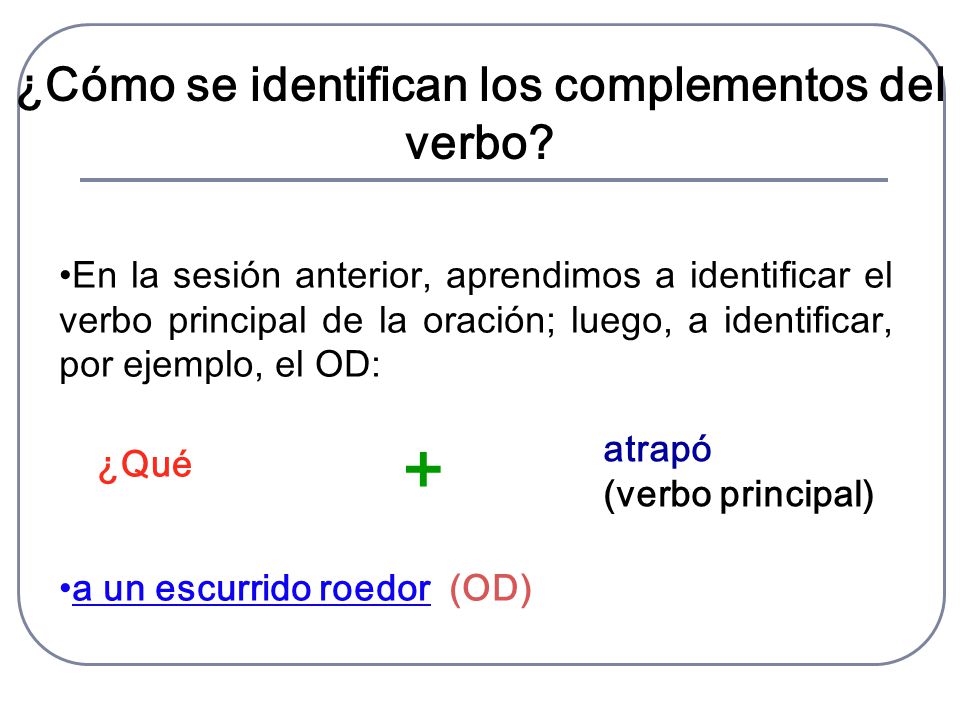 ¿Cómo se identifican los complementos del verbo?

•En la sesión anterior, aprendimos a identificar el verbo principal de la oración; luego, a identificar, por ejemplo, el OD:

¿Qué

+

atrapó
(verbo principal)

•a un escurrido roedor (OD)